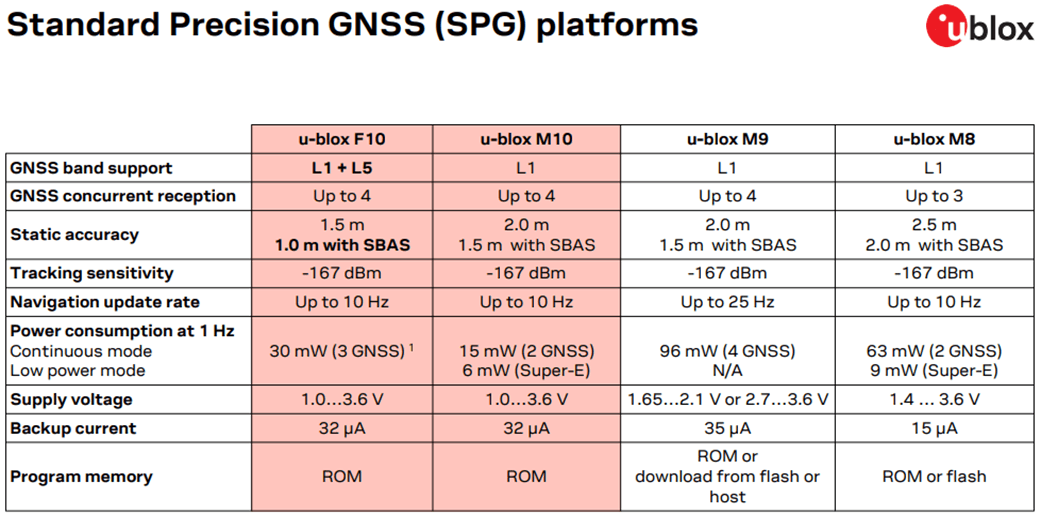 Standard Precision GNSS (SPG) platforms

ublox

| | u-blox F10 | u-blox M10 | u-blox M9 | u-blox M8 |
|---|---|---|---|---|
| GNSS band support | L1 + L5 | L1 | L1 | L1 |
| GNSS concurrent reception | Up to 4 | Up to 4 | Up to 4 | Up to 3 |
| Static accuracy | 1.5 m 1.0 m with SBAS | 2.0 m 1.5 m with SBAS | 2.0 m 1.5 m with SBAS | 2.5 m 2.0 m with SBAS |
| Tracking sensitivity | -167 dBm | -167 dBm | -167 dBm | -167 dBm |
| Navigation update rate | Up to 10 Hz | Up to 10 Hz | Up to 25 Hz | Up to 10 Hz |
| Power consumption at 1 Hz Continuous mode Low power mode | 30 mW (3 GNSS) $^1$ | 15 mW (2 GNSS) 6 mW (Super-E) | 96 mW (4 GNSS) N/A | 63 mW (2 GNSS) 9 mW (Super-E) |
| Supply voltage | 1.0…3.6 V | 1.0…3.6 V | 1.65…2.1 V or 2.7…3.6 V | 1.4 … 3.6 V |
| Backup current | 32 µA | 32 µA | 35 µA | 15 µA |
| Program memory | ROM | ROM | ROM or download from flash or host | ROM or flash |